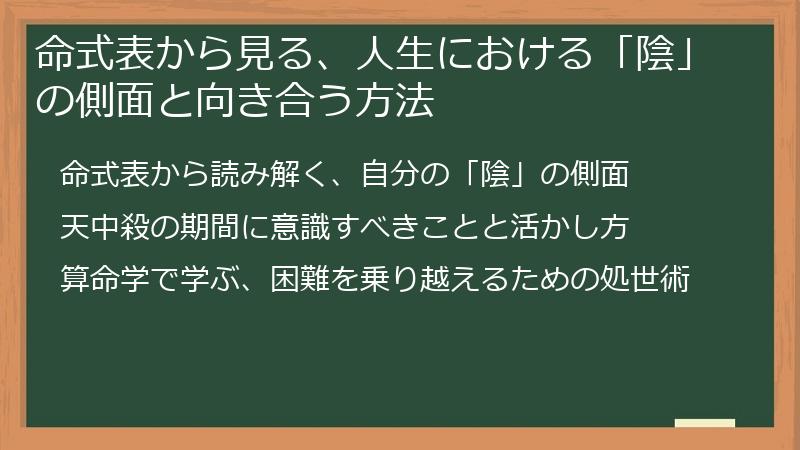 命式表から見る、人生における「陰」の側面と向き合う方法

命式表から読み解く、自分の「陰」の側面

天中殺の期間に意識すべきことと活かし方

算命学で学ぶ、困難を乗り越えるための処世術